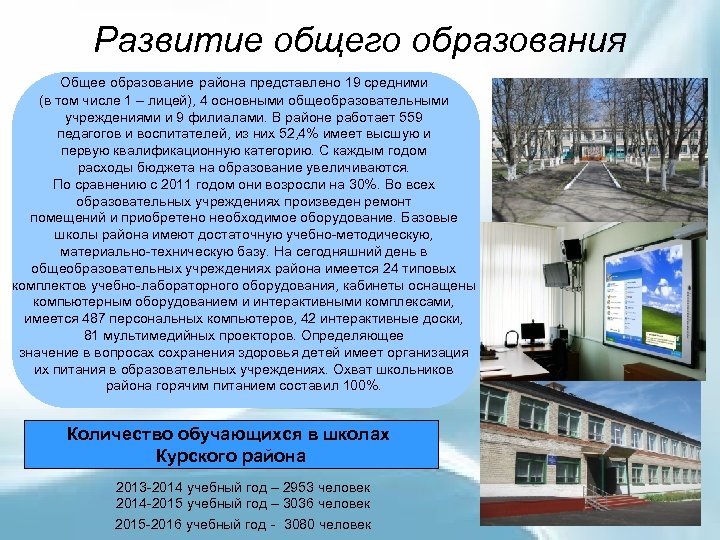 Развитие общего образования

Общее образование района представлено 19 средними (в том числе 1 – лицей), 4 основными общеобразовательными учреждениями и 9 филиалами. В районе работает 559 педагогов и воспитателей, из них 52,4% имеет высшую и первую квалификационную категорию. С каждым годом расходы бюджета на образование увеличиваются. По сравнению с 2011 годом они возросли на 30%. Во всех образовательных учреждениях произведен ремонт помещений и приобретено необходимое оборудование. Базовые школы района имеют достаточную учебно-методическую, материально-техническую базу. На сегодняшний день в общеобразовательных учреждениях района имеется 24 типовых комплектов учебно-лабораторного оборудования, кабинеты оснащены компьютерным оборудованием и интерактивными комплексами, имеется 487 персональных компьютеров, 42 интерактивные доски, 81 мультимедийных проекторов. Определяющее значение в вопросах сохранения здоровья детей имеет организация их питания в образовательных учреждениях. Охват школьников района горячим питанием составил 100%.

Количество обучающихся в школах Курского района

2013-2014 учебный год – 2953 человек
2014-2015 учебный год – 3036 человек
2015-2016 учебный год - 3080 человек